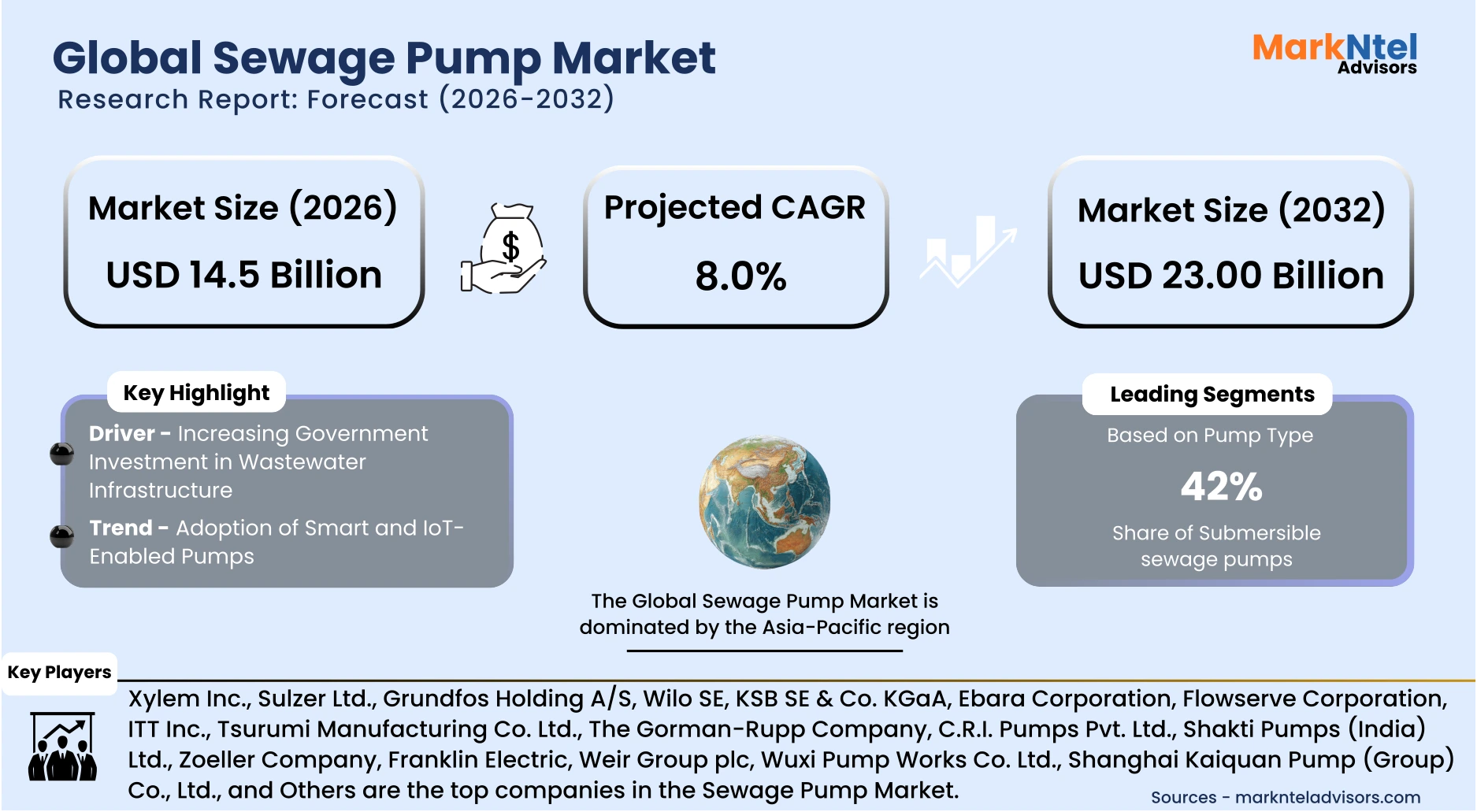 Global Sewage Pump Market
Research Report: Forecast (2026-2032)

MarkNtel Advisors

Market Size (2026)
USD 14.5 Billion

$

Projected CAGR
8.0%

Market Size (2032)
USD 23.00 Billion

Key Highlight
Driver - Increasing Government Investment in Wastewater Infrastructure
Trend - Adoption of Smart and IoT-Enabled Pumps

The Global Sewage Pump Market is dominated by the Asia-Pacific region

Leading Segments
Based on Pump Type
42%
Share of Submersible sewage pumps

Key Players
Xylem Inc., Sulzer Ltd., Grundfos Holding A/S, Wilo SE, KSB SE & Co. KGaA, Ebara Corporation, Flowserve Corporation, ITT Inc., Tsurumi Manufacturing Co. Ltd., The Gorman-Rupp Company, C.R.I. Pumps Pvt. Ltd., Shakti Pumps (India) Ltd., Zoeller Company, Franklin Electric, Weir Group plc, Wuxi Pump Works Co. Ltd., Shanghai Kaiquan Pump (Group) Co., Ltd., and Others are the top companies in the Sewage Pump Market.

Sources - marknteladvisors.com